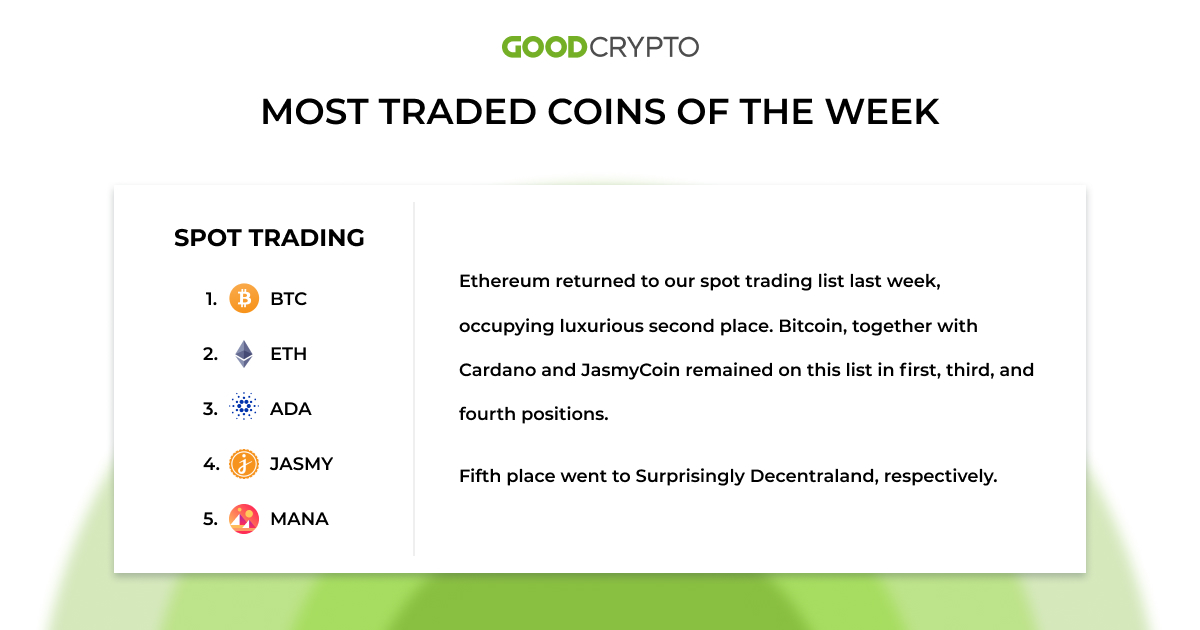 GOODCRYPTO

MOST TRADED COINS OF THE WEEK

SPOT TRADING

1. BTC
2. ETH
3. ADA
4. JASMY
5. MANA

Ethereum returned to our spot trading list last week, occupying luxurious second place. Bitcoin, together with Cardano and JasmyCoin remained on this list in first, third, and fourth positions.

Fifth place went to Surprisingly Decentraland, respectively.